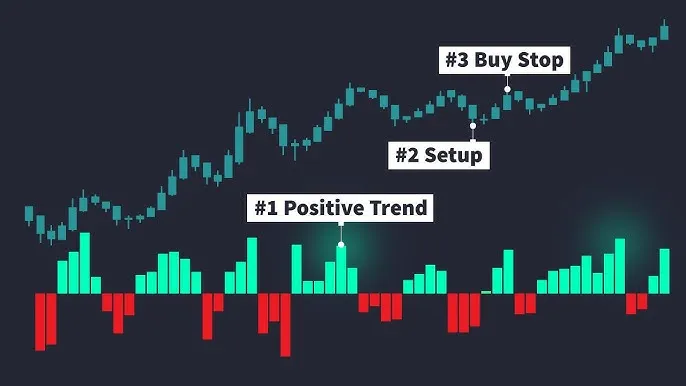 #3 Buy Stop

#2 Setup

#1 Positive Trend